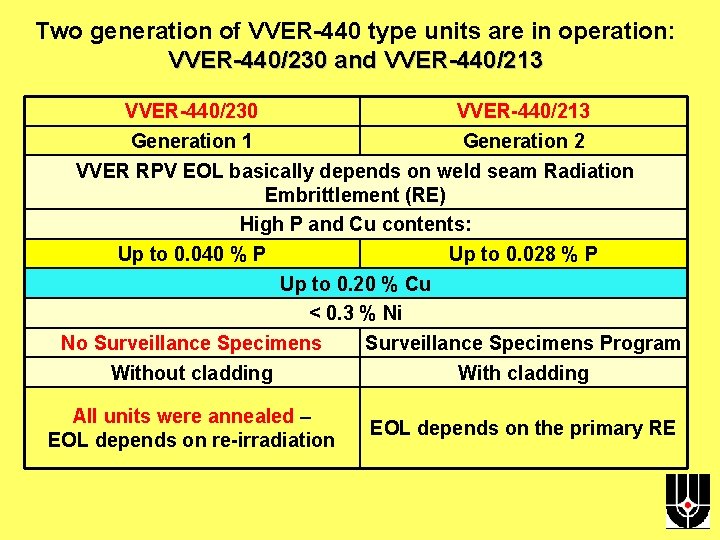 Two generation of VVER-440 type units are in operation: VVER-440/230 and VVER-440/213

| VVER-440/230 | VVER-440/213 |
|---|---|
| Generation 1 | Generation 2 |
| VVER RPV EOL basically depends on weld seam Radiation Embrittlement (RE) | |
| High P and Cu contents: | |
| Up to 0.040 % P | Up to 0.028 % P |
| Up to 0.20 % Cu | |
| < 0.3 % Ni | |
| No Surveillance Specimens | Surveillance Specimens Program |
| Without cladding | With cladding |
| All units were annealed – EOL depends on re-irradiation | EOL depends on the primary RE |